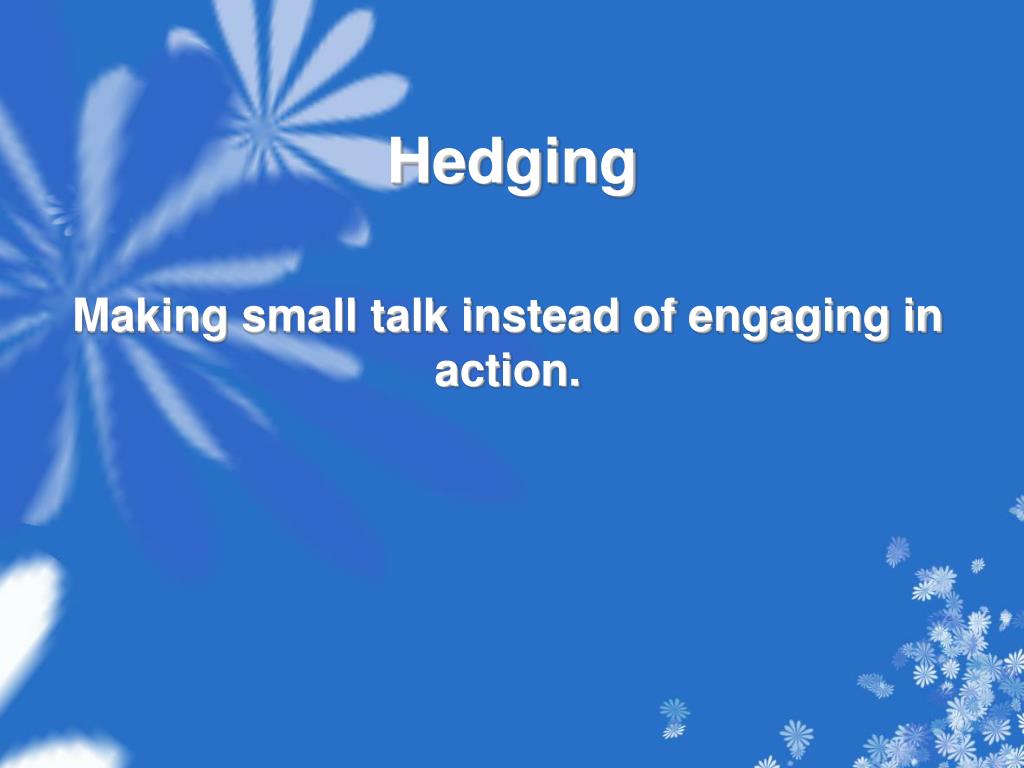 Hedging

Making small talk instead of engaging in action.